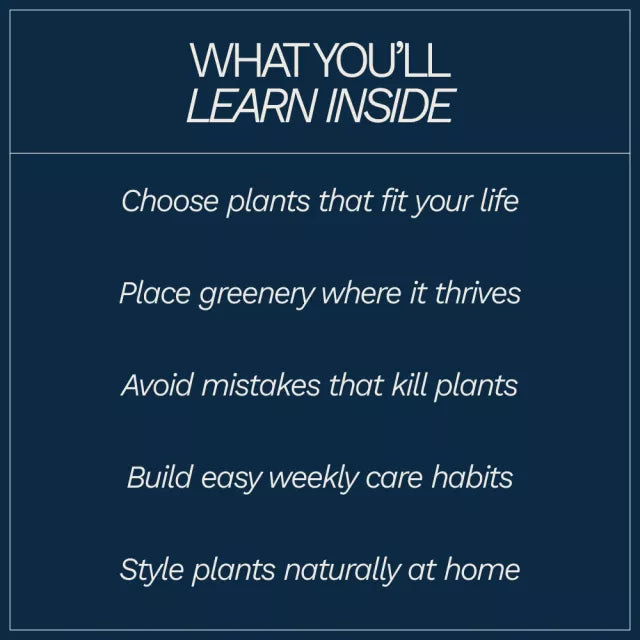 WHAT YOU'LL
LEARN INSIDE

Choose plants that fit your life

Place greenery where it thrives

Avoid mistakes that kill plants

Build easy weekly care habits

Style plants naturally at home